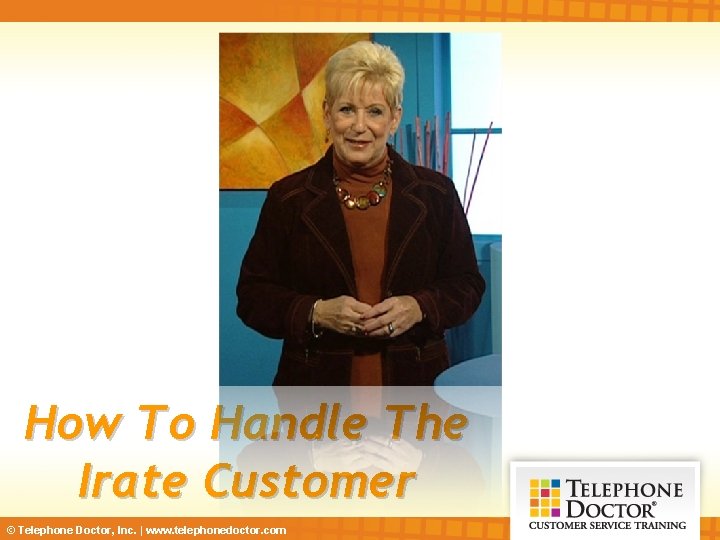 How To Handle The Irate Customer

TELEPHONE DOCTOR®
CUSTOMER SERVICE TRAINING

© Telephone Doctor, Inc. | www.telephonedoctor.com